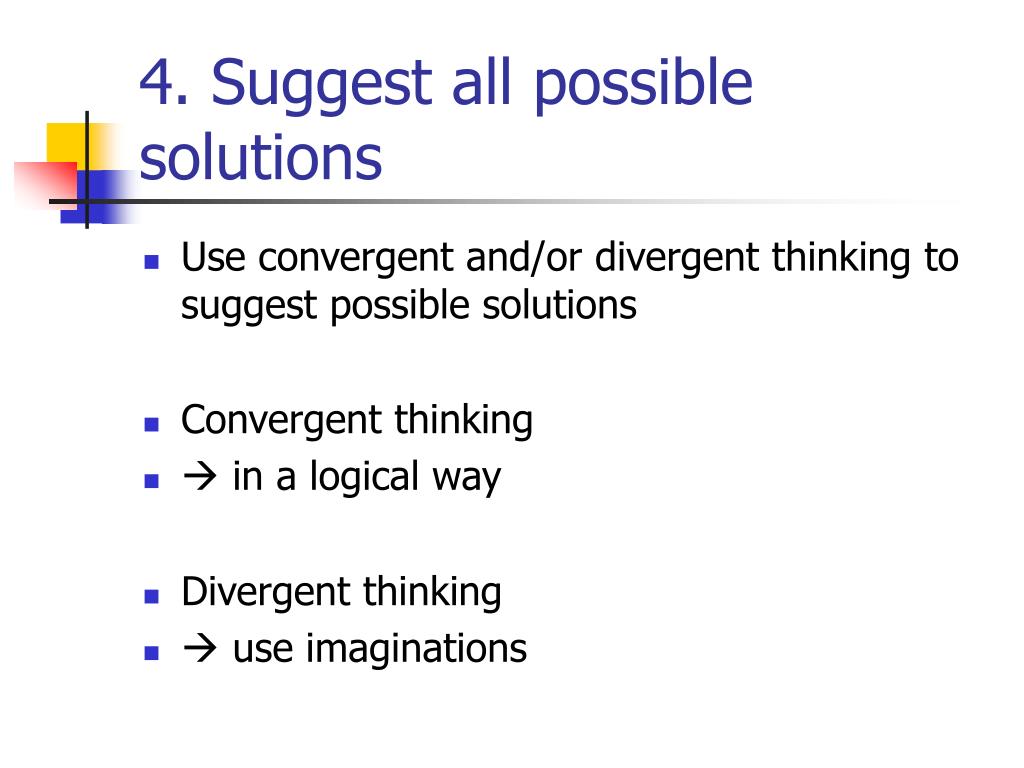 4. Suggest all possible solutions

- Use convergent and/or divergent thinking to suggest possible solutions

- Convergent thinking
- → in a logical way

- Divergent thinking
- → use imaginations